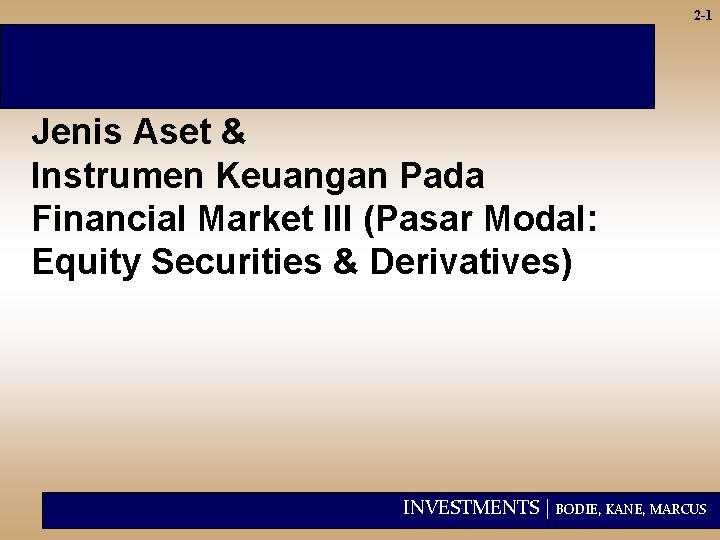 2-1

Jenis Aset &
Instrumen Keuangan Pada
Financial Market III (Pasar Modal:
Equity Securities & Derivatives)

INVESTMENTS | BODIE, KANE, MARCUS